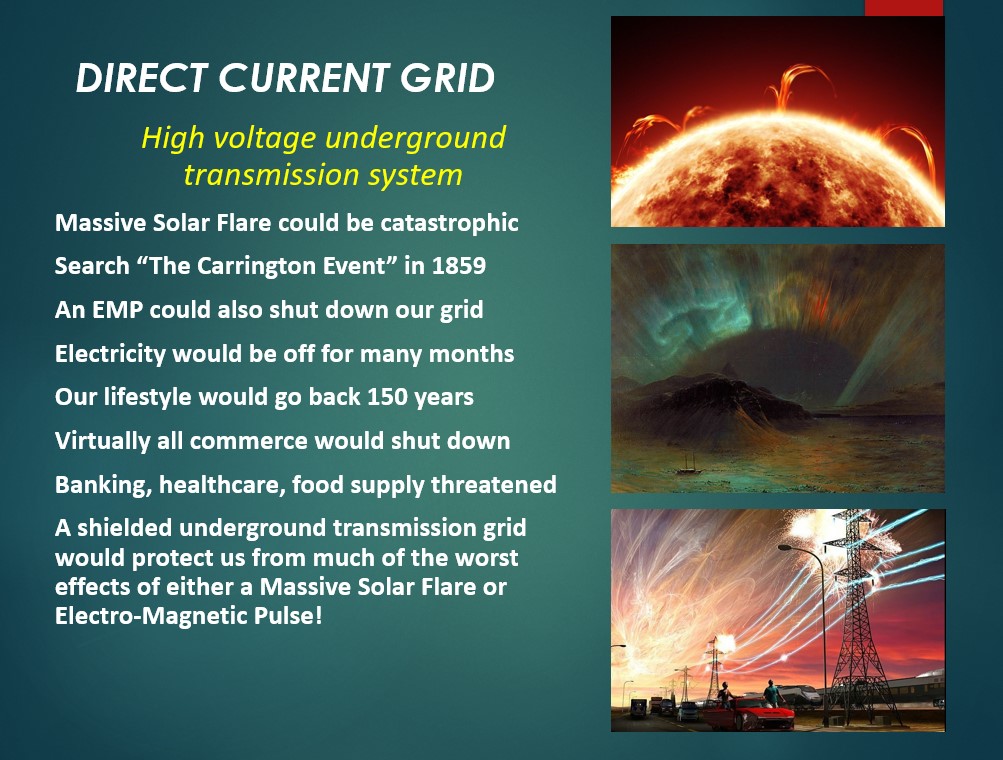 DIRECT CURRENT GRID

High voltage underground transmission system

Massive Solar Flare could be catastrophic

Search “The Carrington Event” in 1859

An EMP could also shut down our grid

Electricity would be off for many months

Our lifestyle would go back 150 years

Virtually all commerce would shut down

Banking, healthcare, food supply threatened

A shielded underground transmission grid would protect us from much of the worst effects of either a Massive Solar Flare or Electro-Magnetic Pulse!